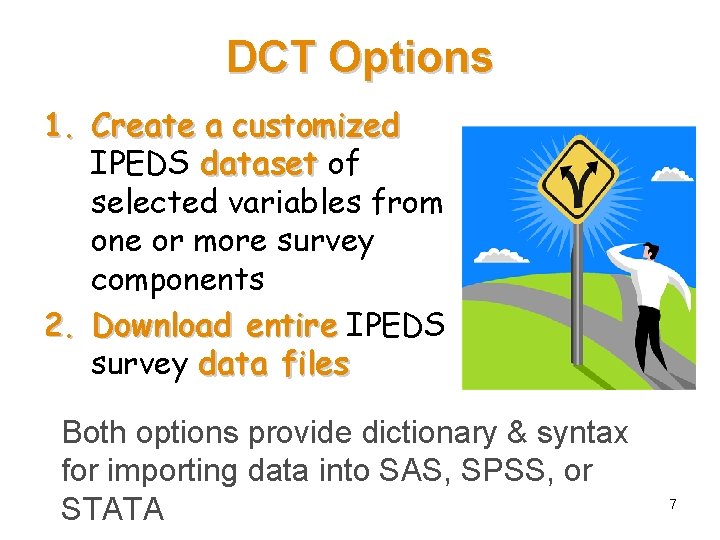 DCT Options

1. Create a customized IPEDS dataset of selected variables from one or more survey components
2. Download entire IPEDS survey data files

Both options provide dictionary & syntax for importing data into SAS, SPSS, or STATA

7